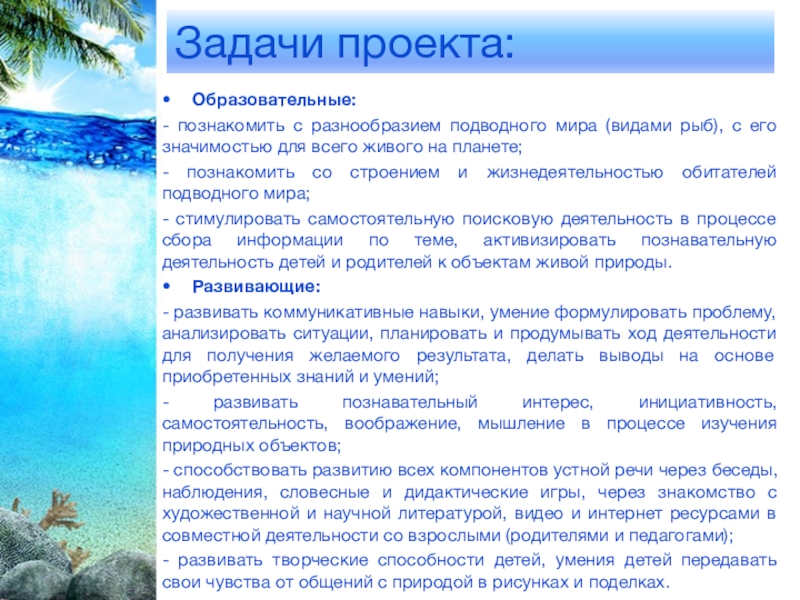 Задачи проекта:

• Образовательные:

- познакомить с разнообразием подводного мира (видами рыб), с его значимостью для всего живого на планете;

- познакомить со строением и жизнедеятельностью обитателей подводного мира;

- стимулировать самостоятельную поисковую деятельность в процессе сбора информации по теме, активизировать познавательную деятельность детей и родителей к объектам живой природы.

• Развивающие:

- развивать коммуникативные навыки, умение формулировать проблему, анализировать ситуации, планировать и продумывать ход деятельности для получения желаемого результата, делать выводы на основе приобретенных знаний и умений;

- развивать познавательный интерес, инициативность, самостоятельность, воображение, мышление в процессе изучения природных объектов;

- способствовать развитию всех компонентов устной речи через беседы, наблюдения, словесные и дидактические игры, через знакомство с художественной и научной литературой, видео и интернет ресурсами в совместной деятельности со взрослыми (родителями и педагогами);

- развивать творческие способности детей, умения детей передавать свои чувства от общений с природой в рисунках и поделках.